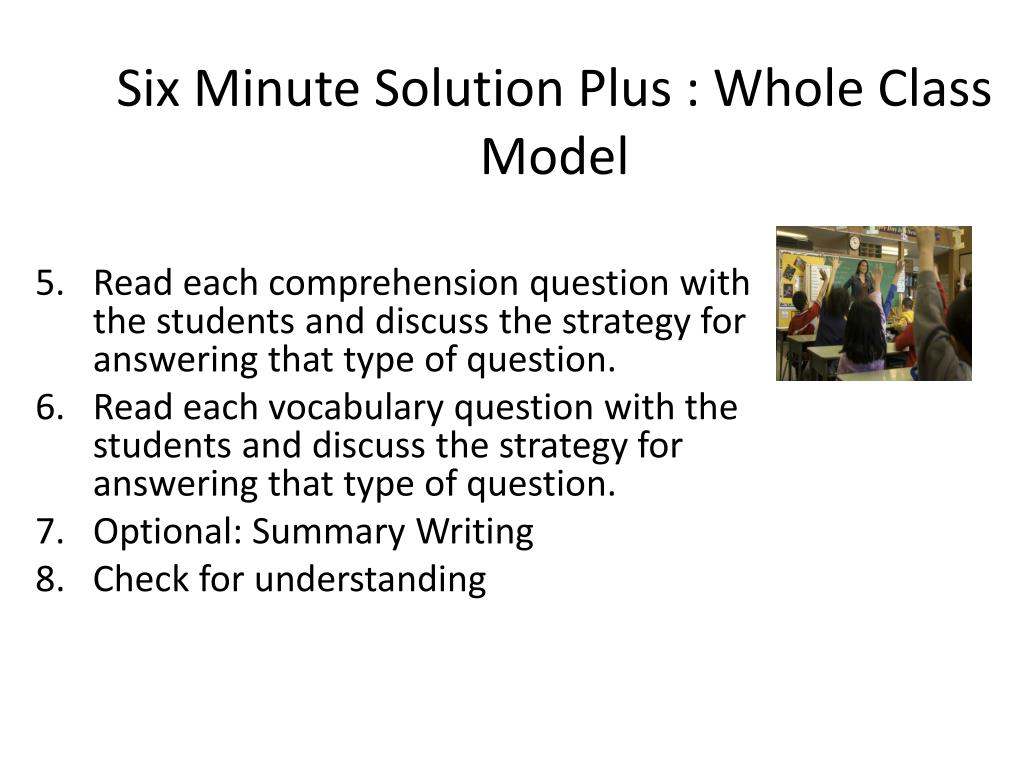 Six Minute Solution Plus : Whole Class Model

5. Read each comprehension question with the students and discuss the strategy for answering that type of question.
6. Read each vocabulary question with the students and discuss the strategy for answering that type of question.
7. Optional: Summary Writing
8. Check for understanding